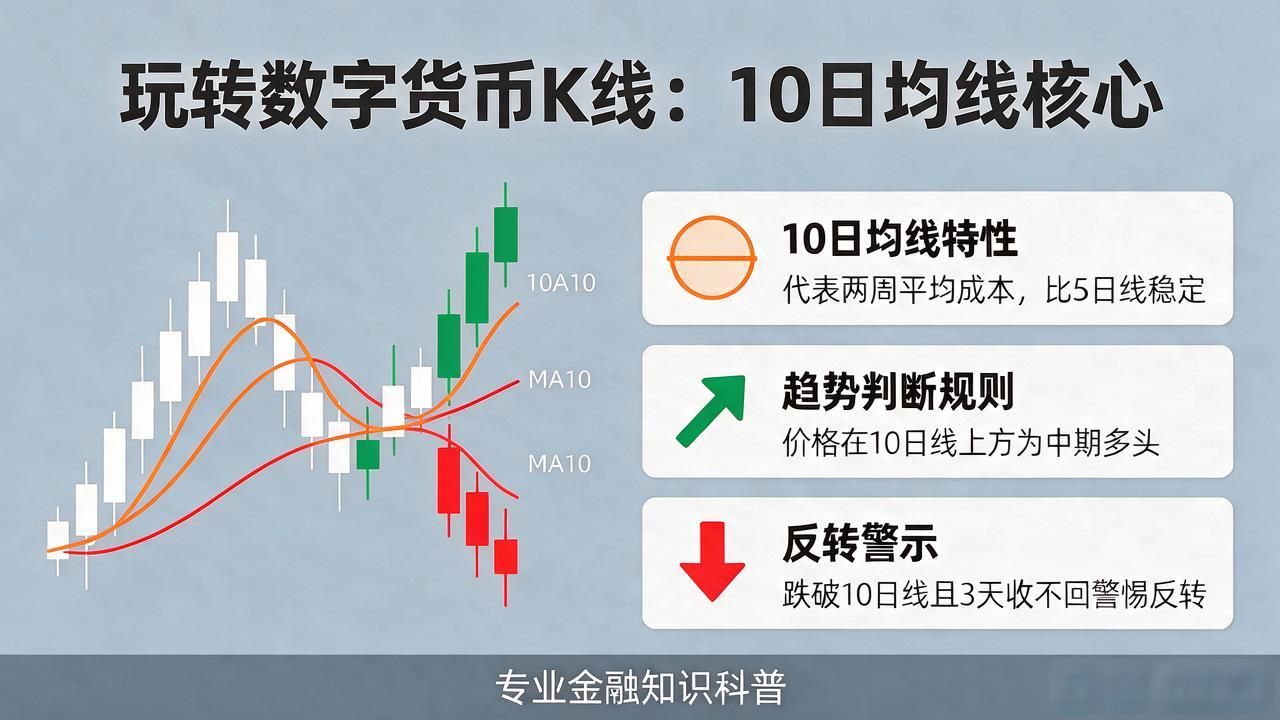 玩转数字货币K线：10日均线核心

10A10

MA10

MA10

10日均线特性
代表两周平均成本，比5日线稳定

趋势判断规则
价格在10日线上方为中期多头

反转警示
跌破10日线且3天收不回警惕反转

专业金融知识科普